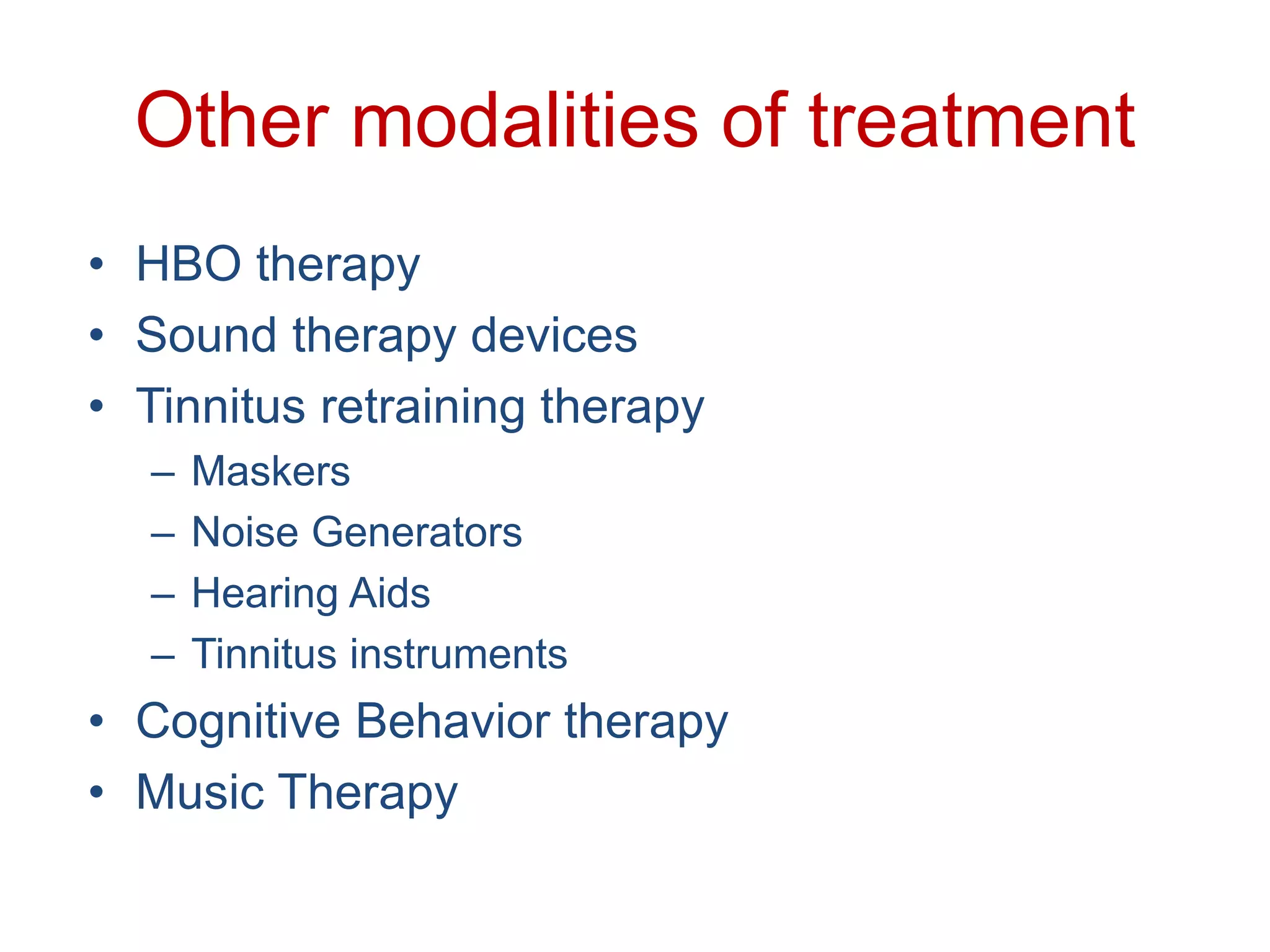 Other modalities of treatment

• HBO therapy
• Sound therapy devices
• Tinnitus retraining therapy
– Maskers
– Noise Generators
– Hearing Aids
– Tinnitus instruments
• Cognitive Behavior therapy
• Music Therapy